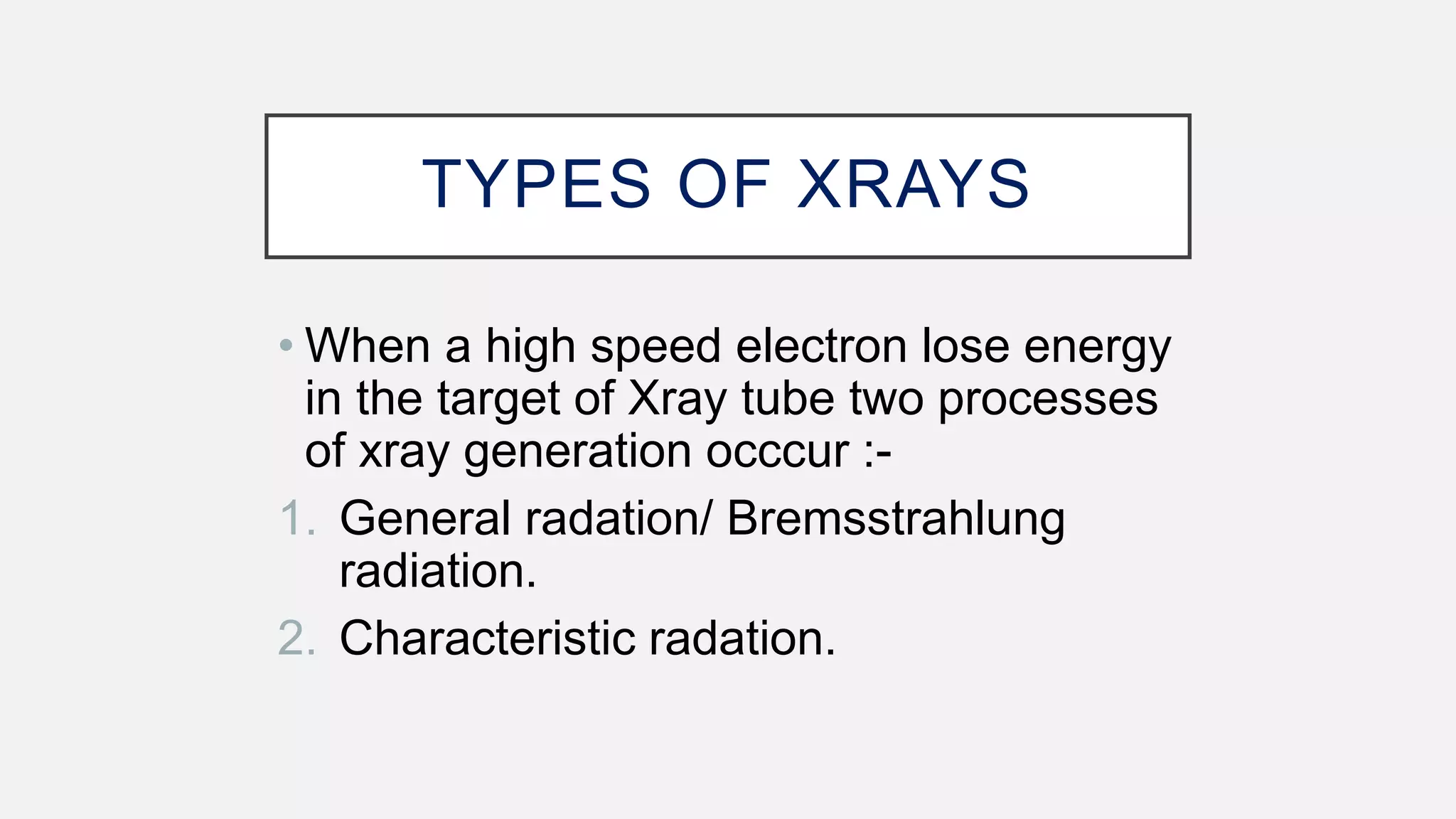 TYPES OF XRAYS

• When a high speed electron lose energy in the target of Xray tube two processes of xray generation occcur :-

1. General radation/ Bremsstrahlung radiation.

2. Characteristic radation.